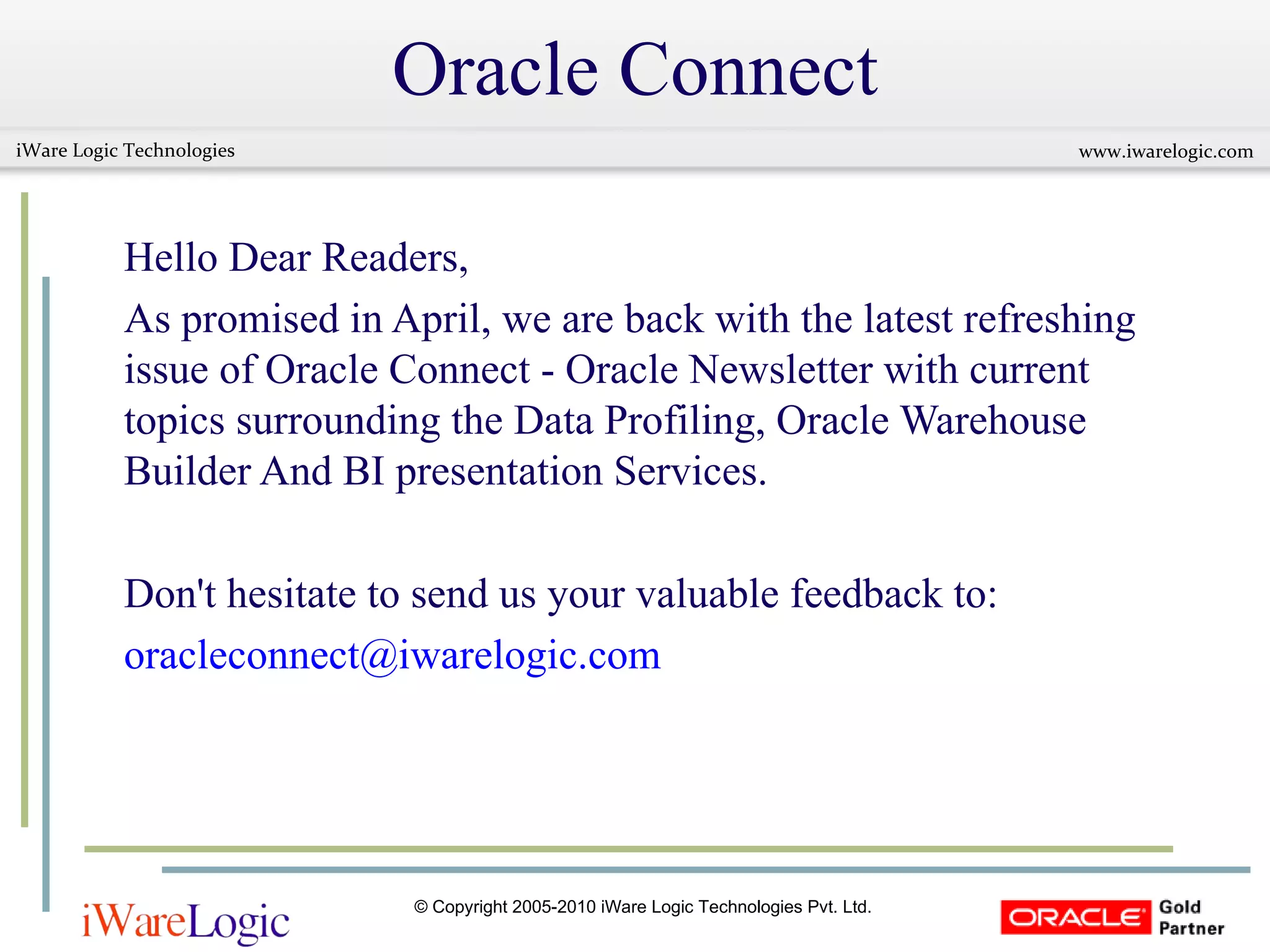 Oracle Connect

iWare Logic Technologies

www.iwarelogic.com

Hello Dear Readers,

As promised in April, we are back with the latest refreshing issue of Oracle Connect - Oracle Newsletter with current topics surrounding the Data Profiling, Oracle Warehouse Builder And BI presentation Services.

Don't hesitate to send us your valuable feedback to:

oracleconnect@iwarelogic.com

iWareLogic

© Copyright 2005-2010 iWare Logic Technologies Pvt. Ltd.

ORACLE Gold Partner